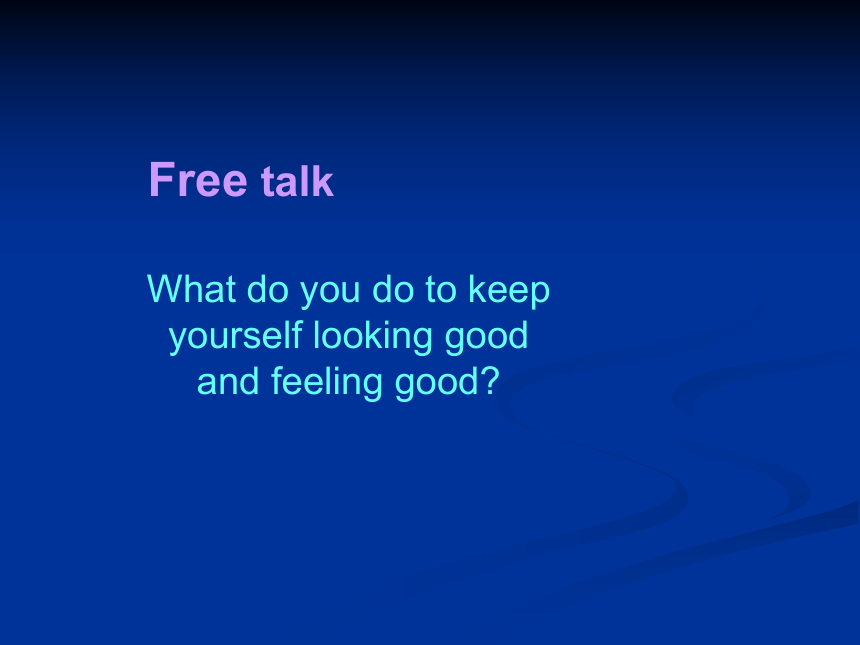 Free talk

What do you do to keep yourself looking good and feeling good?